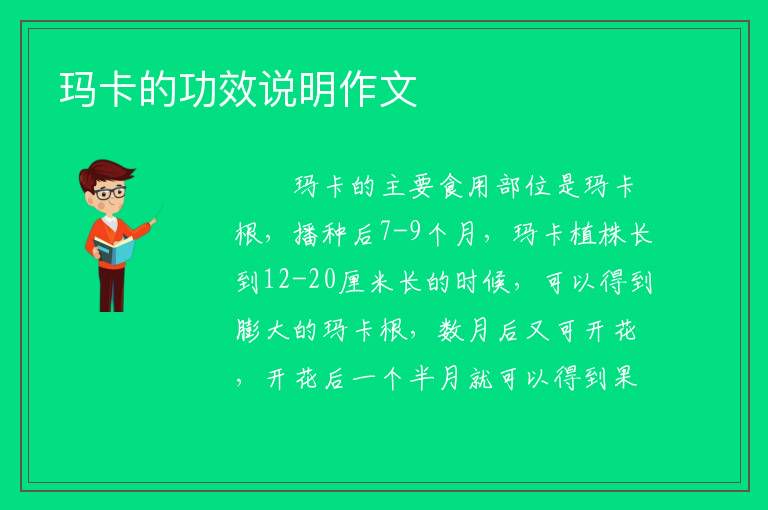 玛卡的功效说明作文

玛卡的主要食用部位是玛卡根，播种后7-9个月，玛卡植株长到12-20厘米长的时候，可以得到膨大的玛卡根，数月后又可开花，开花后一个半月就可以得到果